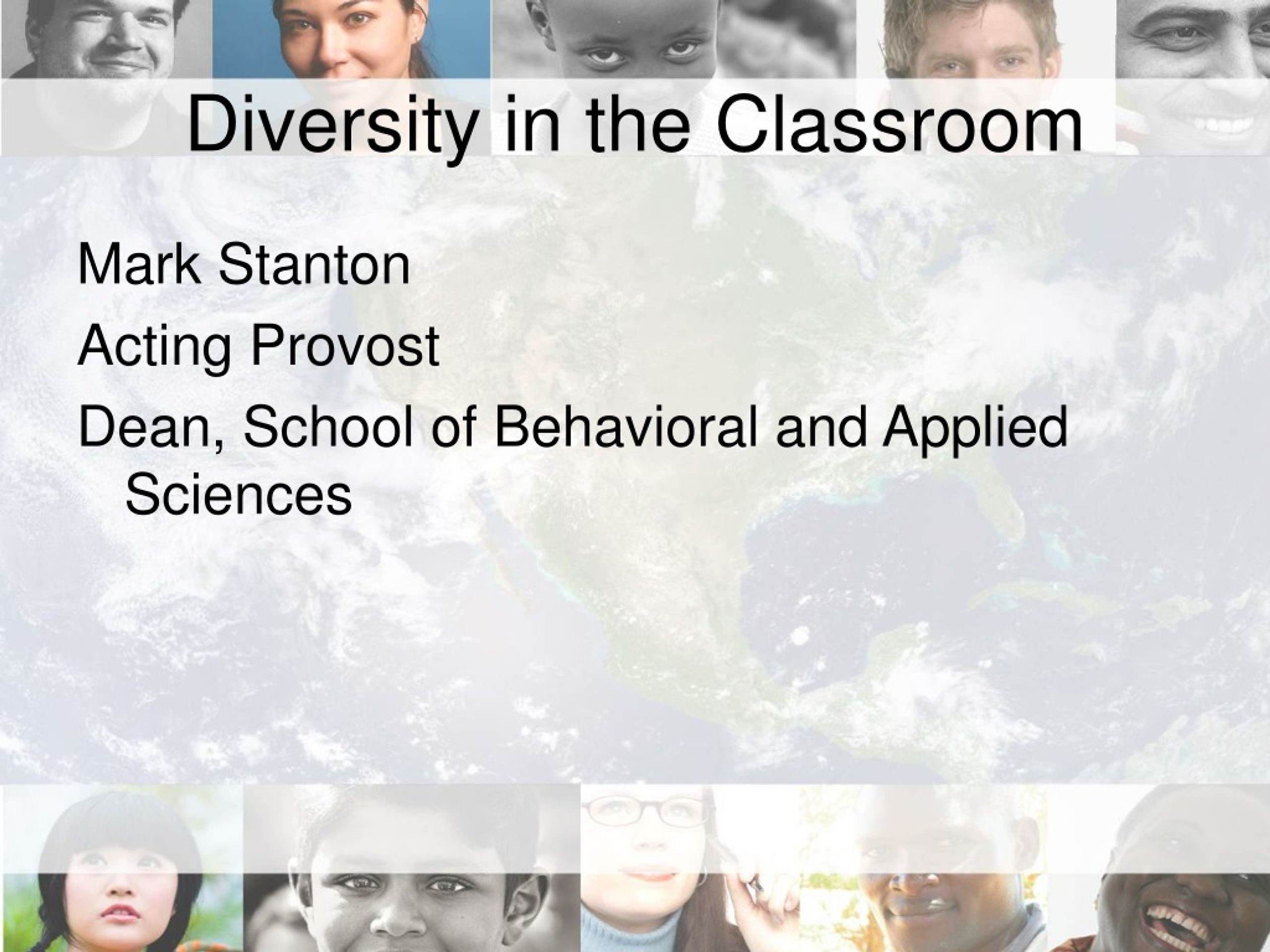 Diversity in the Classroom

Mark Stanton

Acting Provost

Dean, School of Behavioral and Applied Sciences